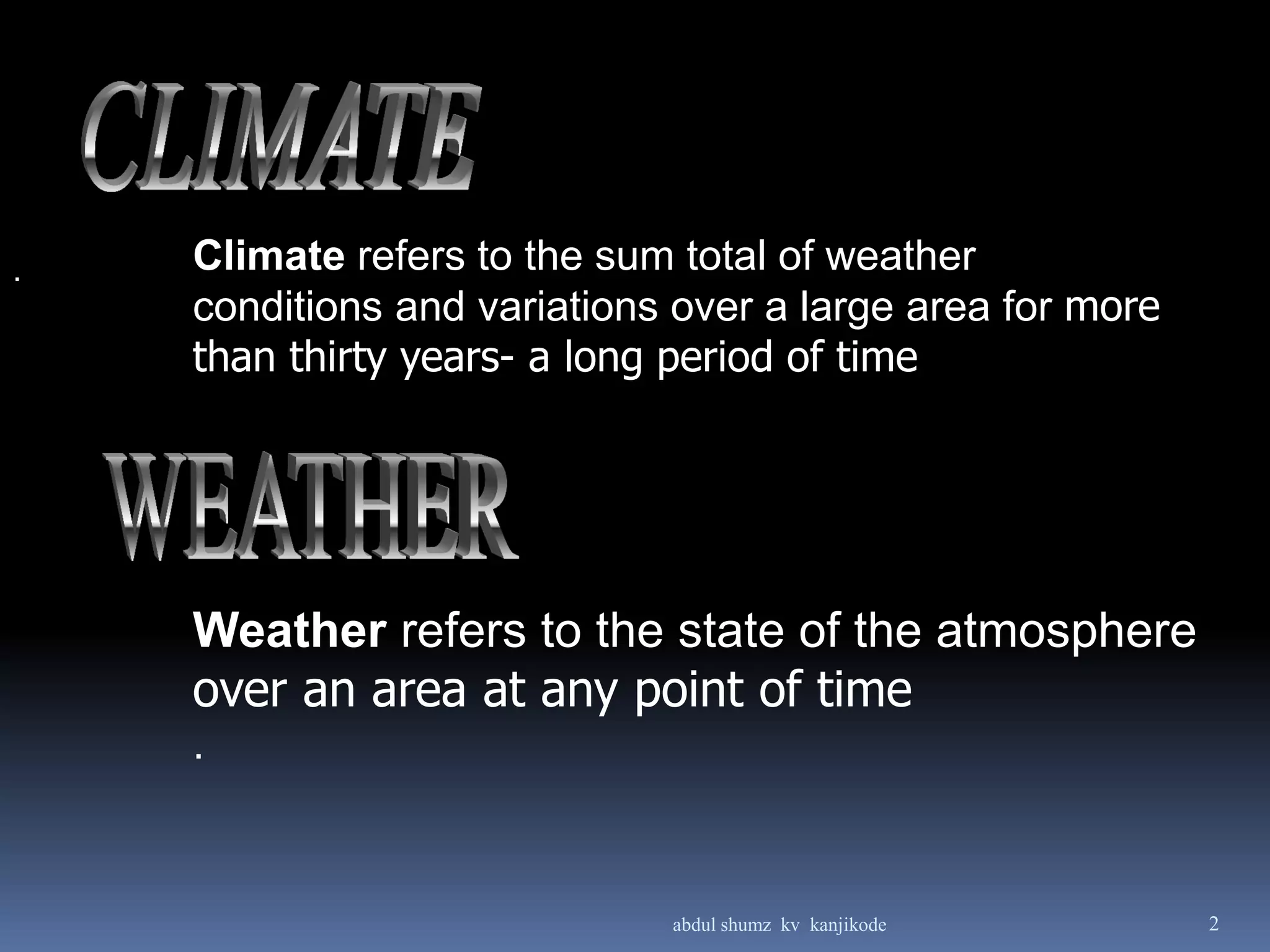 CLIMATE

.

Climate refers to the sum total of weather conditions and variations over a large area for more than thirty years- a long period of time

WEATHER

Weather refers to the state of the atmosphere over an area at any point of time

.

abdul shumz kv kanjikode

2